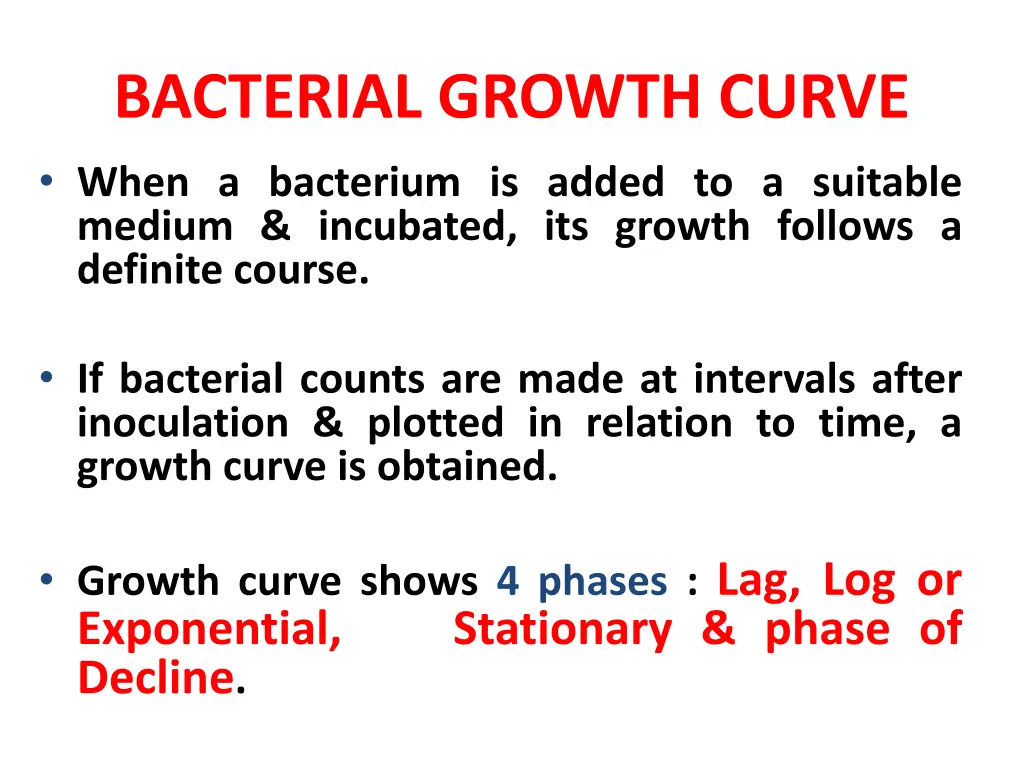 BACTERIAL GROWTH CURVE

• When a bacterium is added to a suitable medium & incubated, its growth follows a definite course.

• If bacterial counts are made at intervals after inoculation & plotted in relation to time, a growth curve is obtained.

• Growth curve shows 4 phases : Lag, Log or Exponential, Stationary & phase of Decline.